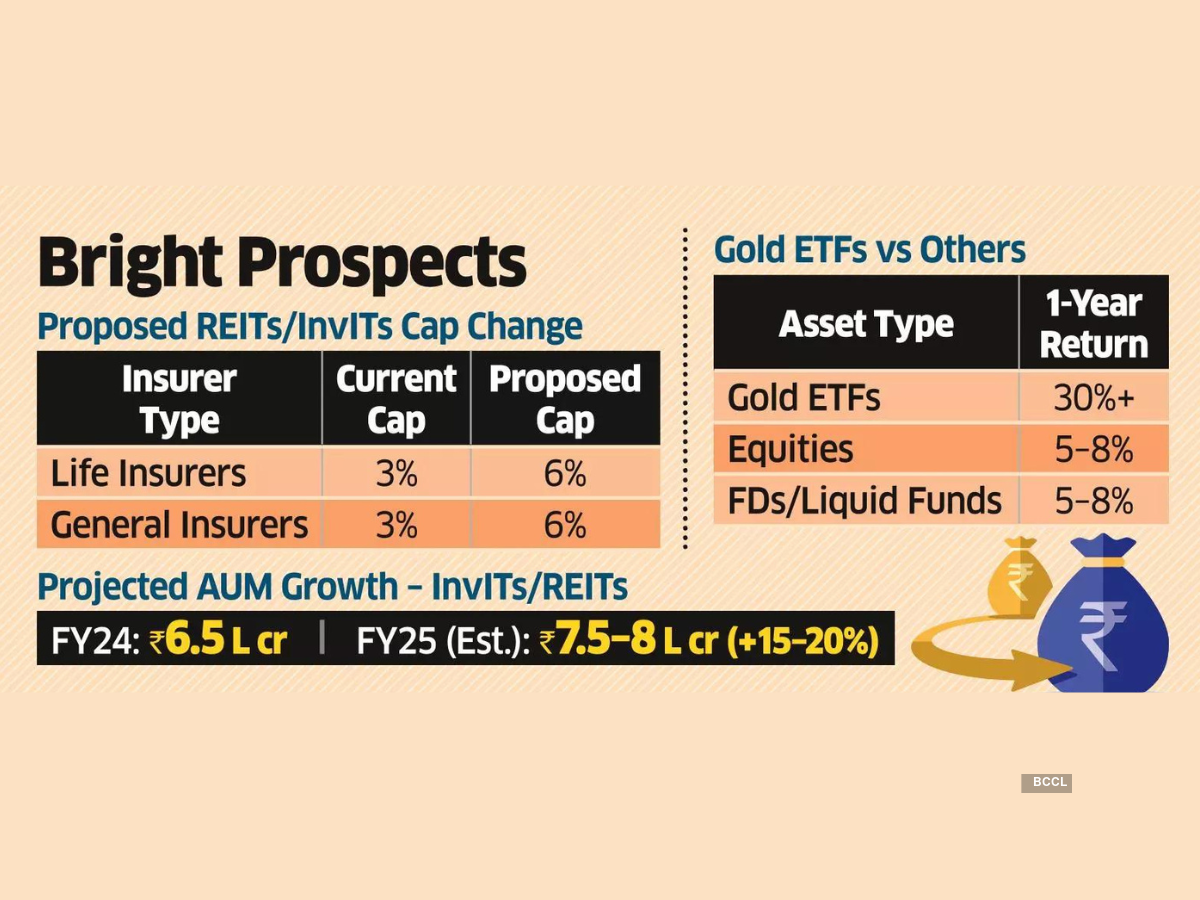 Bright Prospects

Proposed REITs/InvITs Cap Change

| Insurer Type | Current Cap | Proposed Cap |
|---|---|---|
| Life Insurers | 3% | 6% |
| General Insurers | 3% | 6% |

Projected AUM Growth – InvITs/REITs

FY24: ₹6.5 L cr | FY25 (Est.): ₹7.5–8 L cr (+15–20%)

Gold ETFs vs Others

| Asset Type | 1-Year Return |
|---|---|
| Gold ETFs | 30%+ |
| Equities | 5–8% |
| FDs/Liquid Funds | 5–8% |

BCCL